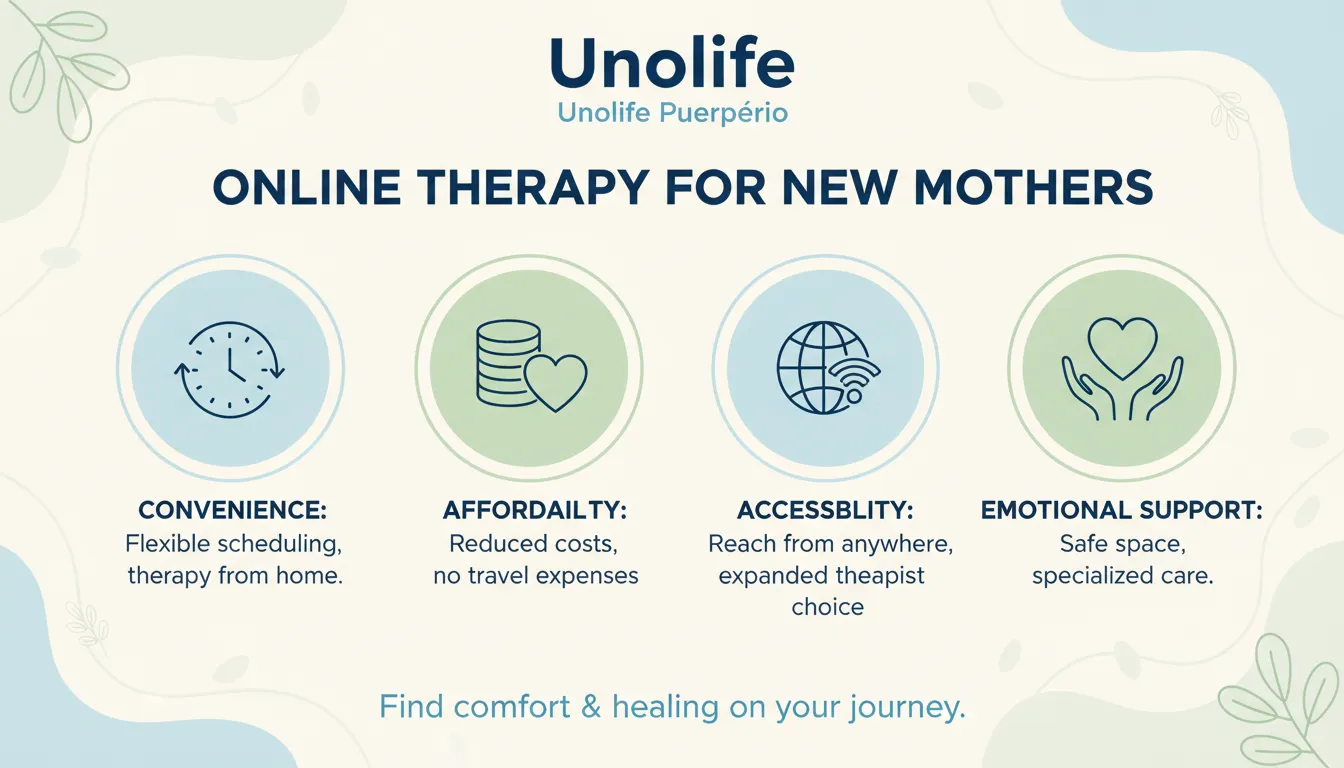 Unolife
Unolife Puerpério

ONLINE THERAPY FOR NEW MOTHERS

CONVENIENCE:
Flexible scheduling, therapy from home.

AFFORDAILTY:
Reduced costs, no travel expenses

ACCESSBLITY:
Reach from anywhere, expanded theapist choice

EMOTIONAL SUPPORT:
Safe space, specialized care.

Find comfort & healing on your journey.